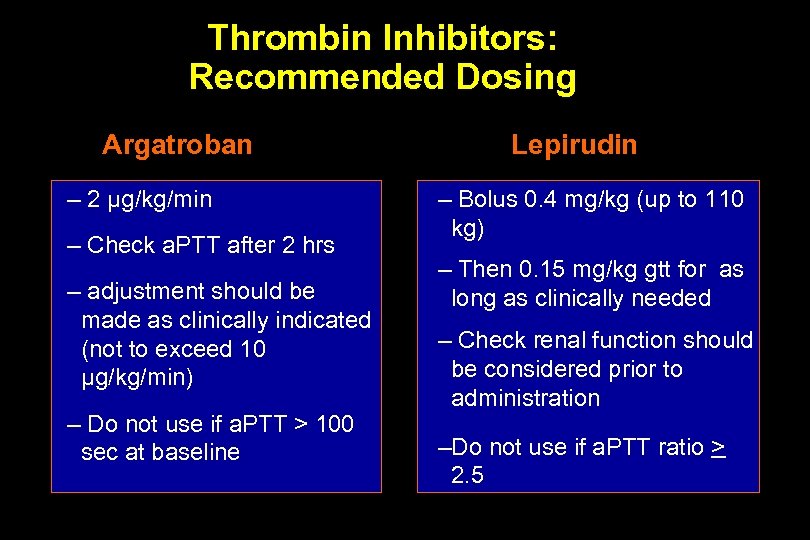 Thrombin Inhibitors:
Recommended Dosing

Argatroban

– 2 μg/kg/min

– Check aPTT after 2 hrs

– adjustment should be made as clinically indicated (not to exceed 10 μg/kg/min)

– Do not use if aPTT > 100 sec at baseline

Lepirudin

– Bolus 0.4 mg/kg (up to 110 kg)

– Then 0.15 mg/kg gtt for as long as clinically needed

– Check renal function should be considered prior to administration

–Do not use if aPTT ratio $\geq$ 2.5